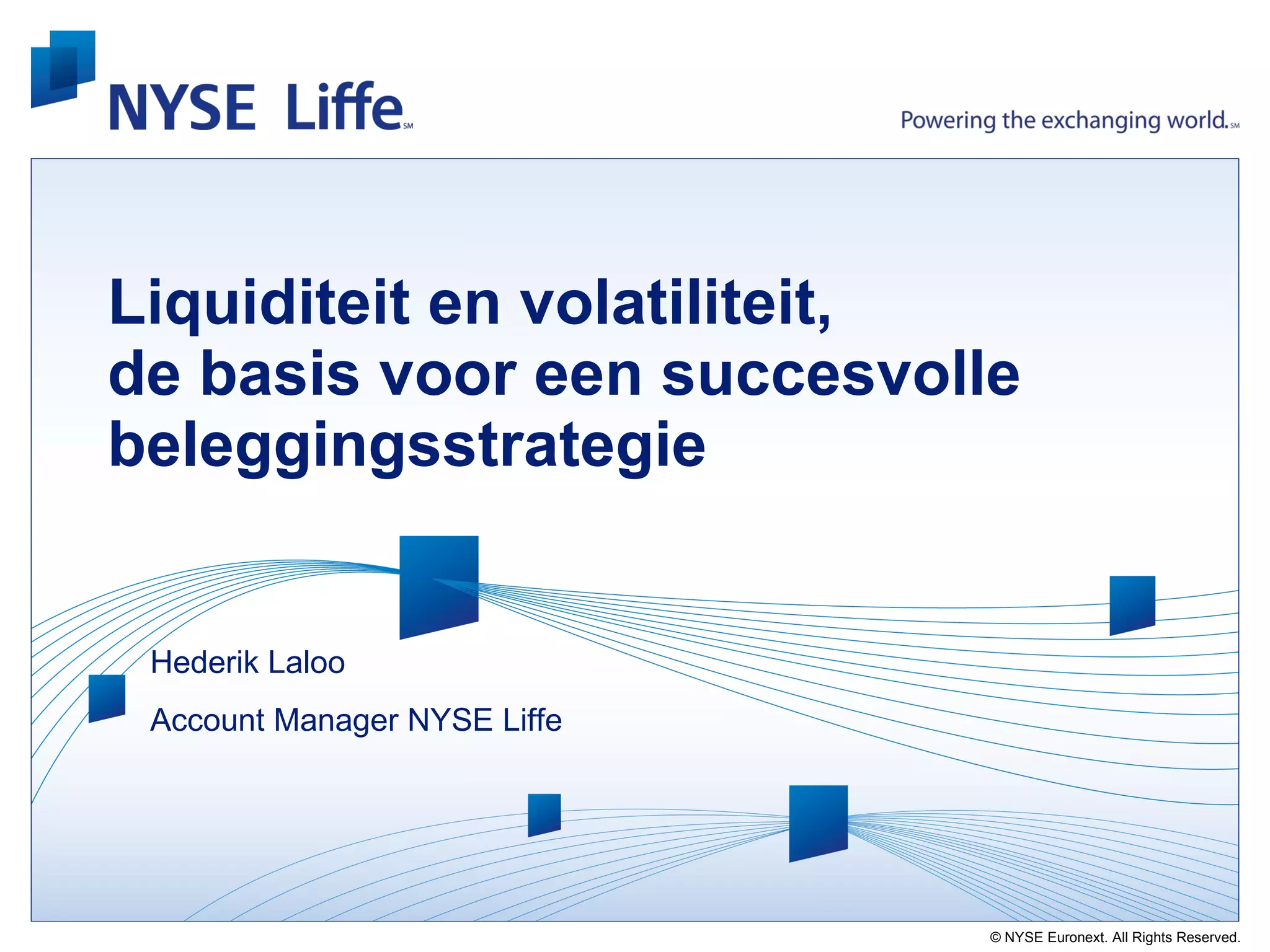 NYSE Liffe SM

Powering the exchanging world. SM

Liquiditeit en volatiliteit, de basis voor een succesvolle beleggingsstrategie

Hederik Laloo

Account Manager NYSE Liffe

© NYSE Euronext. All Rights Reserved.